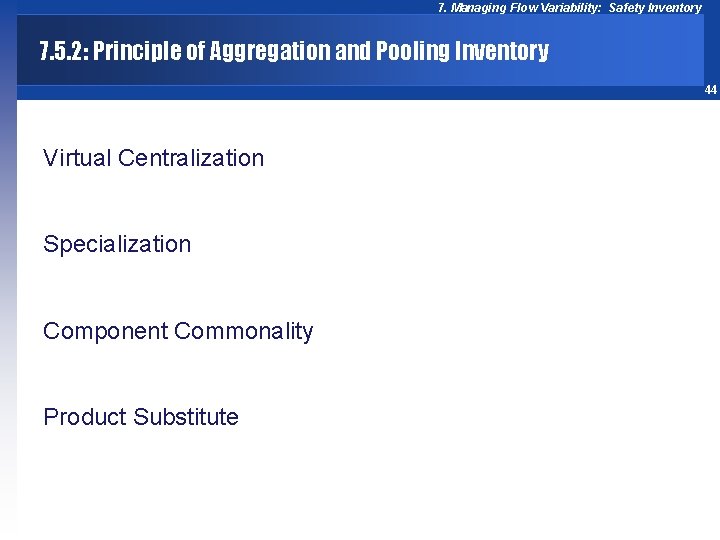 7. Managing Flow Variability: Safety Inventory

7.5.2: Principle of Aggregation and Pooling Inventory

44

Virtual Centralization

Specialization

Component Commonality

Product Substitute